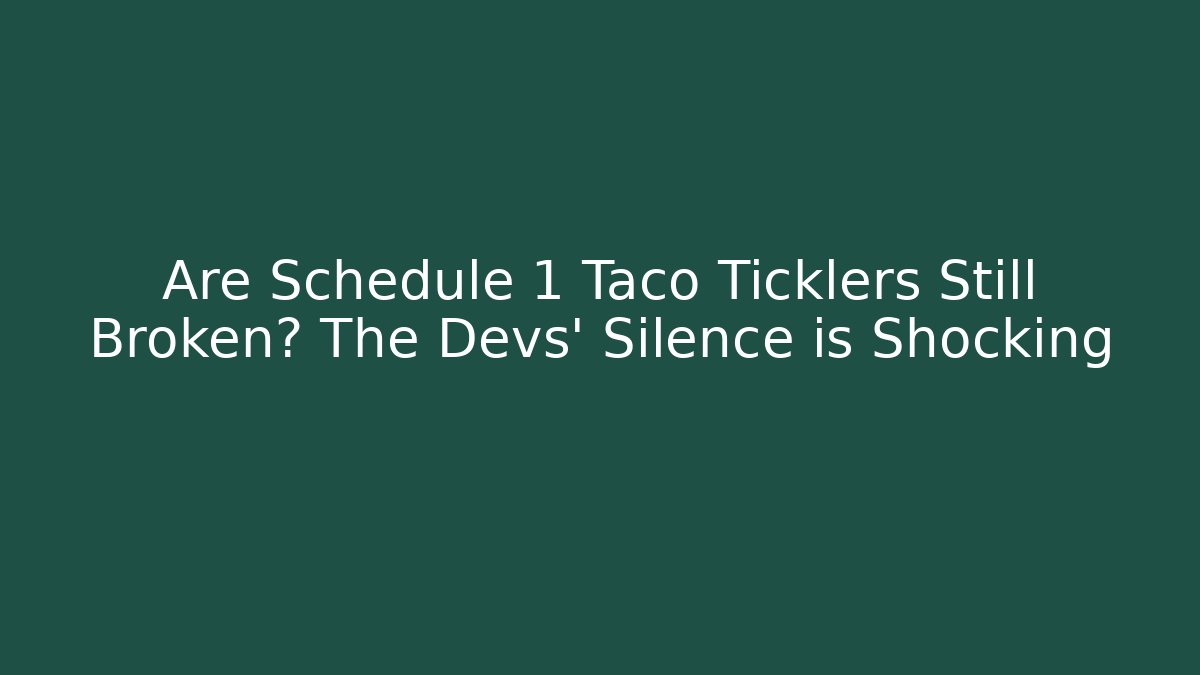 Are Schedule 1 Taco Ticklers Still Broken? The Devs' Silence is Shocking